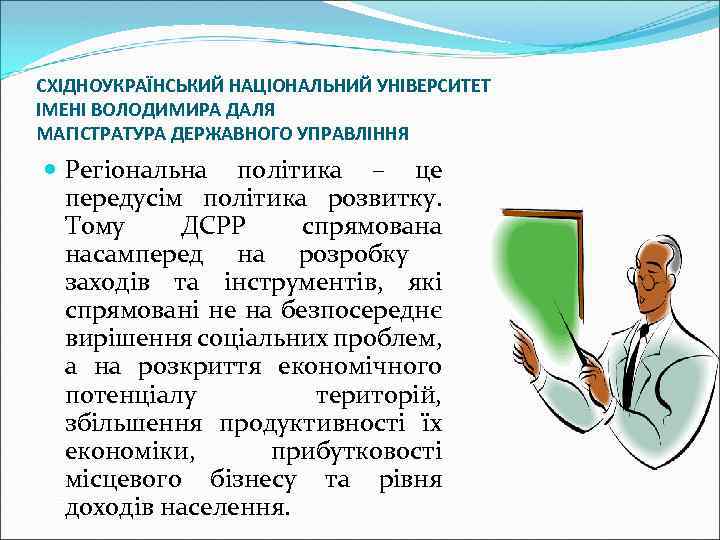 СХІДНОУКРАЇНСЬКИЙ НАЦІОНАЛЬНИЙ УНІВЕРСИТЕТ ІМЕНІ ВОЛОДИМИРА ДАЛЯ
МАГІСТРАТУРА ДЕРЖАВНОГО УПРАВЛІННЯ

Регіональна політика – це передусім політика розвитку. Тому ДСРР спрямована насамперед на розробку заходів та інструментів, які спрямовані не на безпосереднє вирішення соціальних проблем, а на розкриття економічного потенціалу територій, збільшення продуктивності їх економіки, прибутковості місцевого бізнесу та рівня доходів населення.